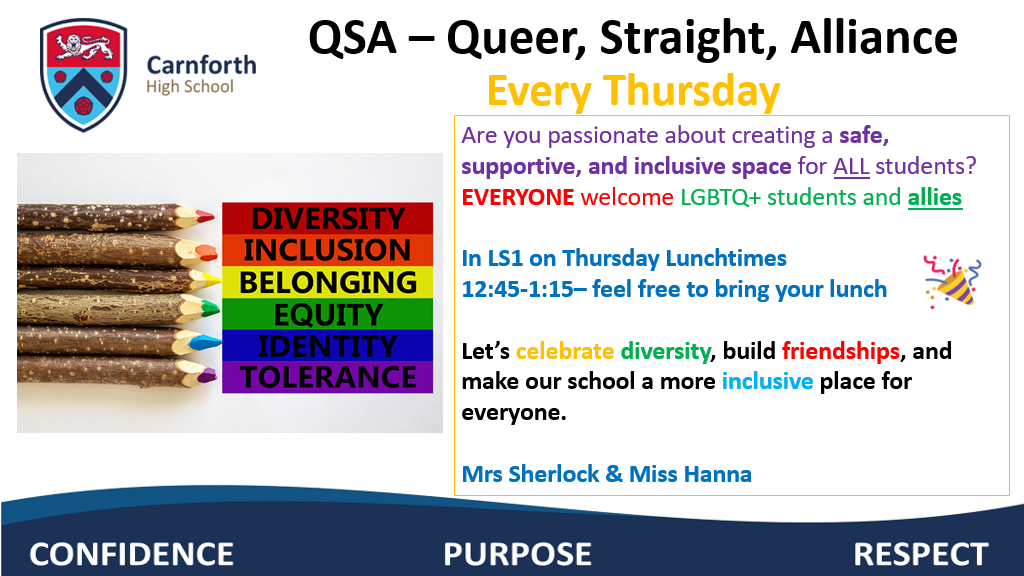 Carnforth
High School

QSA – Queer, Straight, Alliance
Every Thursday

DIVERSITY
INCLUSION
BELONGING
EQUITY
IDENTITY
TOLERANCE

Are you passionate about creating a safe, supportive, and inclusive space for ALL students?
EVERYONE welcome LGBTQ+ students and allies

In LS1 on Thursday Lunchtimes
12:45-1:15– feel free to bring your lunch

Let's celebrate diversity, build friendships, and make our school a more inclusive place for everyone.

Mrs Sherlock & Miss Hanna

CONFIDENCE PURPOSE RESPECT